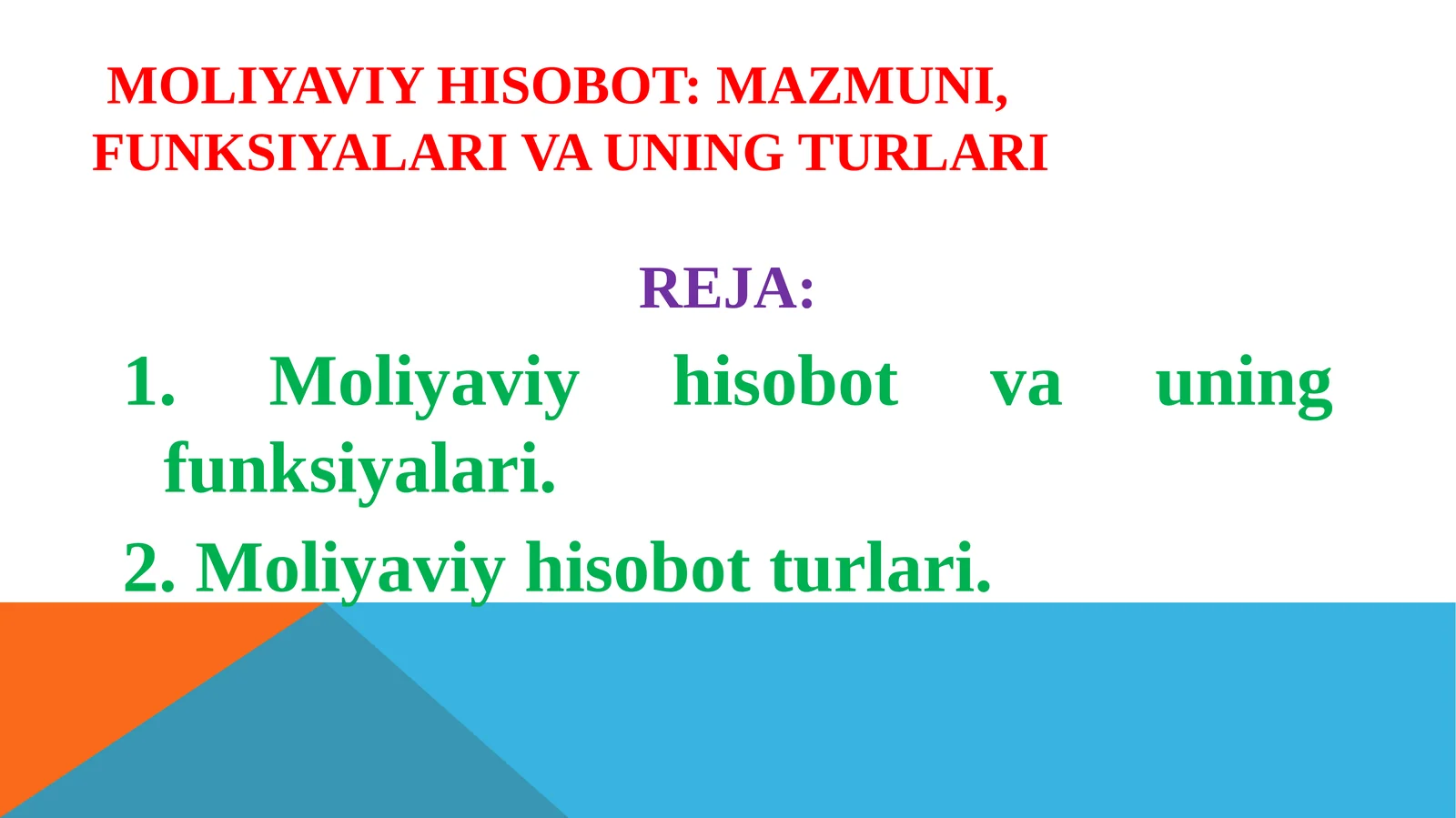 MOLIYAVIY HISOBOT: MAZMUNI, FUNKSIYALARI VA UNING TURLARI

REJA:

1. Moliyaviy hisobot va uning funksiyalari.

2. Moliyaviy hisobot turlari.